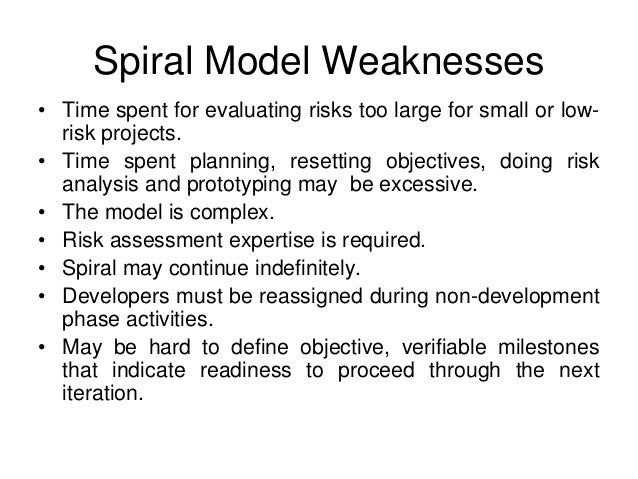 Spiral Model Weaknesses

• Time spent for evaluating risks too large for small or low-risk projects.
• Time spent planning, resetting objectives, doing risk analysis and prototyping may be excessive.
• The model is complex.
• Risk assessment expertise is required.
• Spiral may continue indefinitely.
• Developers must be reassigned during non-development phase activities.
• May be hard to define objective, verifiable milestones that indicate readiness to proceed through the next iteration.